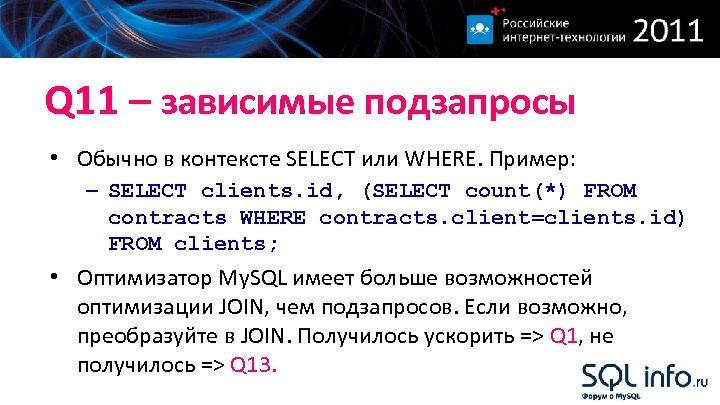 Российские интернет-технологии 2011

Q11 – зависимые подзапросы

• Обычно в контексте SELECT или WHERE. Пример:
– SELECT clients.id, (SELECT count(*) FROM contracts WHERE contracts.client=clients.id) FROM clients;

• Оптимизатор MySQL имеет больше возможностей оптимизации JOIN, чем подзапросов. Если возможно, преобразуйте в JOIN. Получилось ускорить => Q1, не получилось => Q13.

SQLinfo.ru
Форум о MySQL